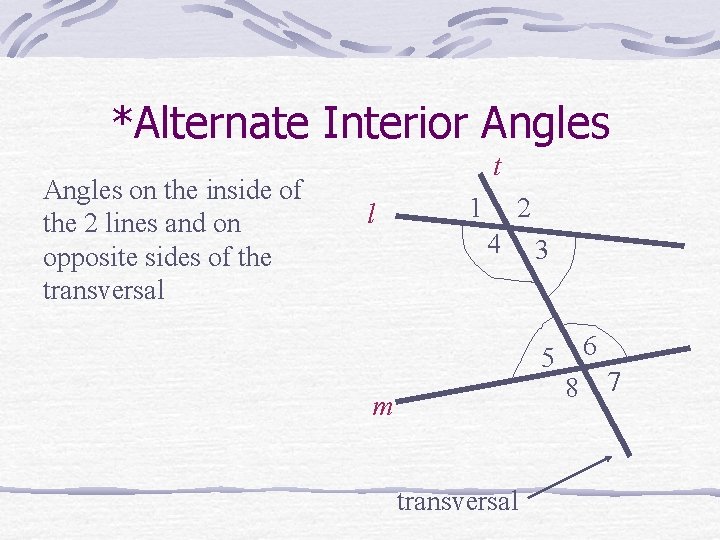 *Alternate Interior Angles

Angles on the inside of the 2 lines and on opposite sides of the transversal

t
l
1 2
4 3
5 6
8 7
m
transversal